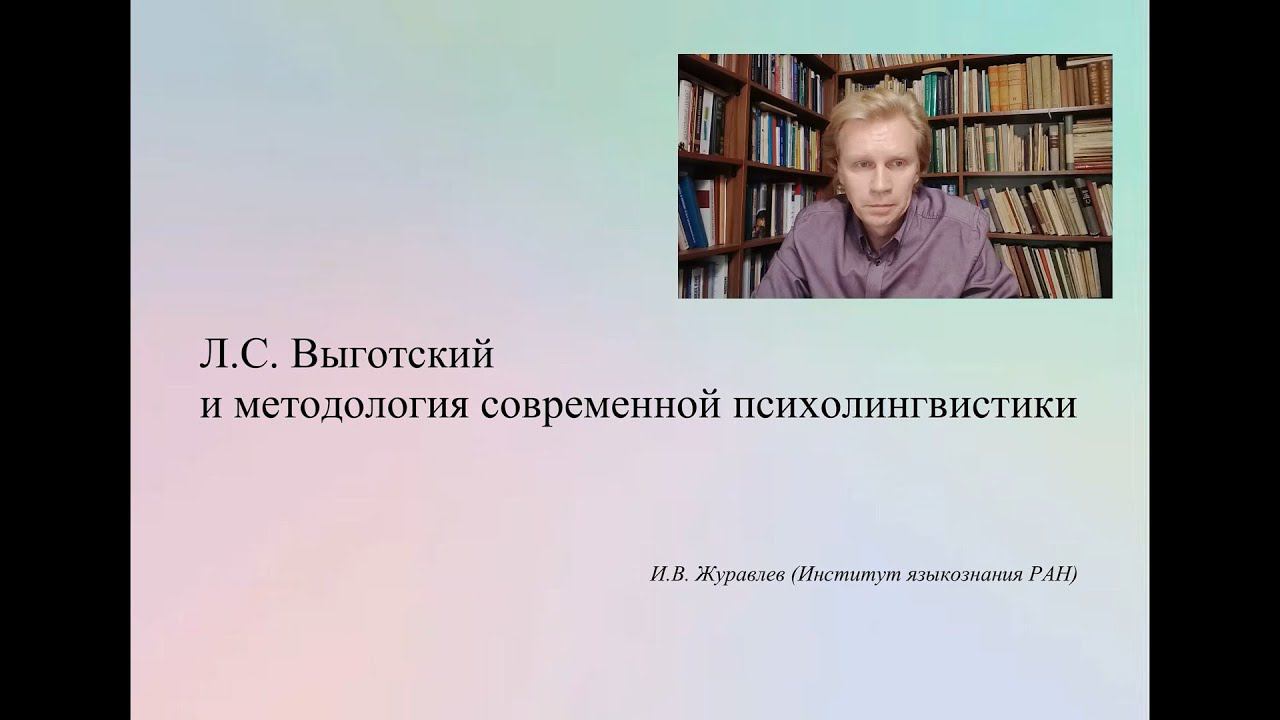 Л.С. Выготский
и методология современной психолингвистики

И.В. Журавлев (Институт языкознания РАН)